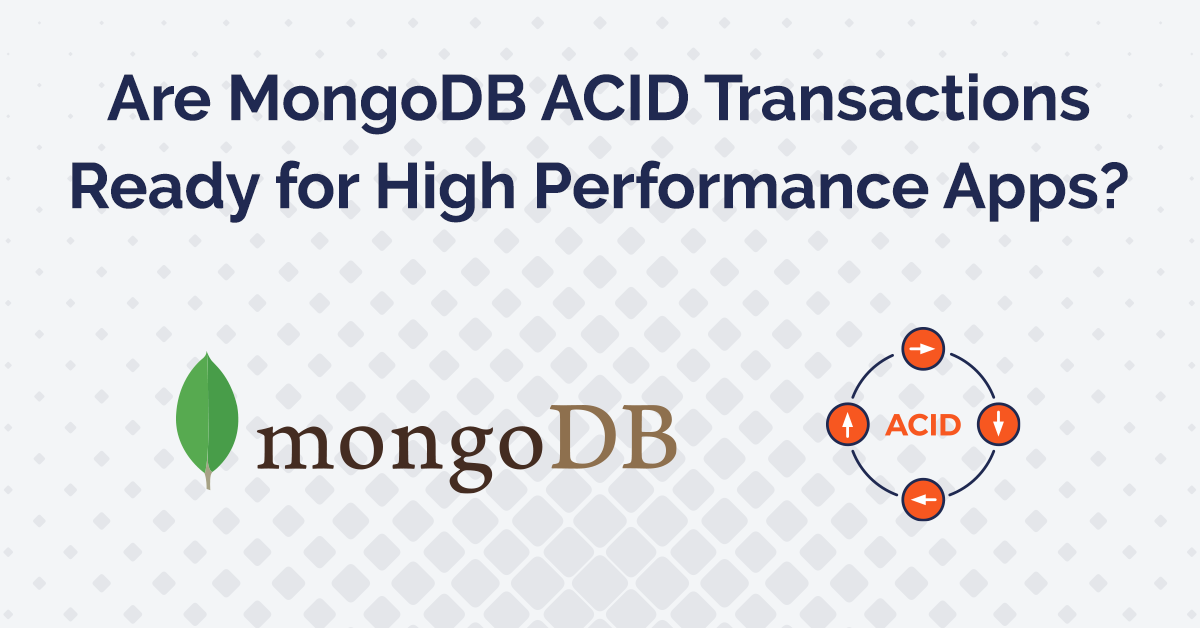 Are MongoDB ACID Transactions Ready for High Performance Apps?

mongoDB

ACID